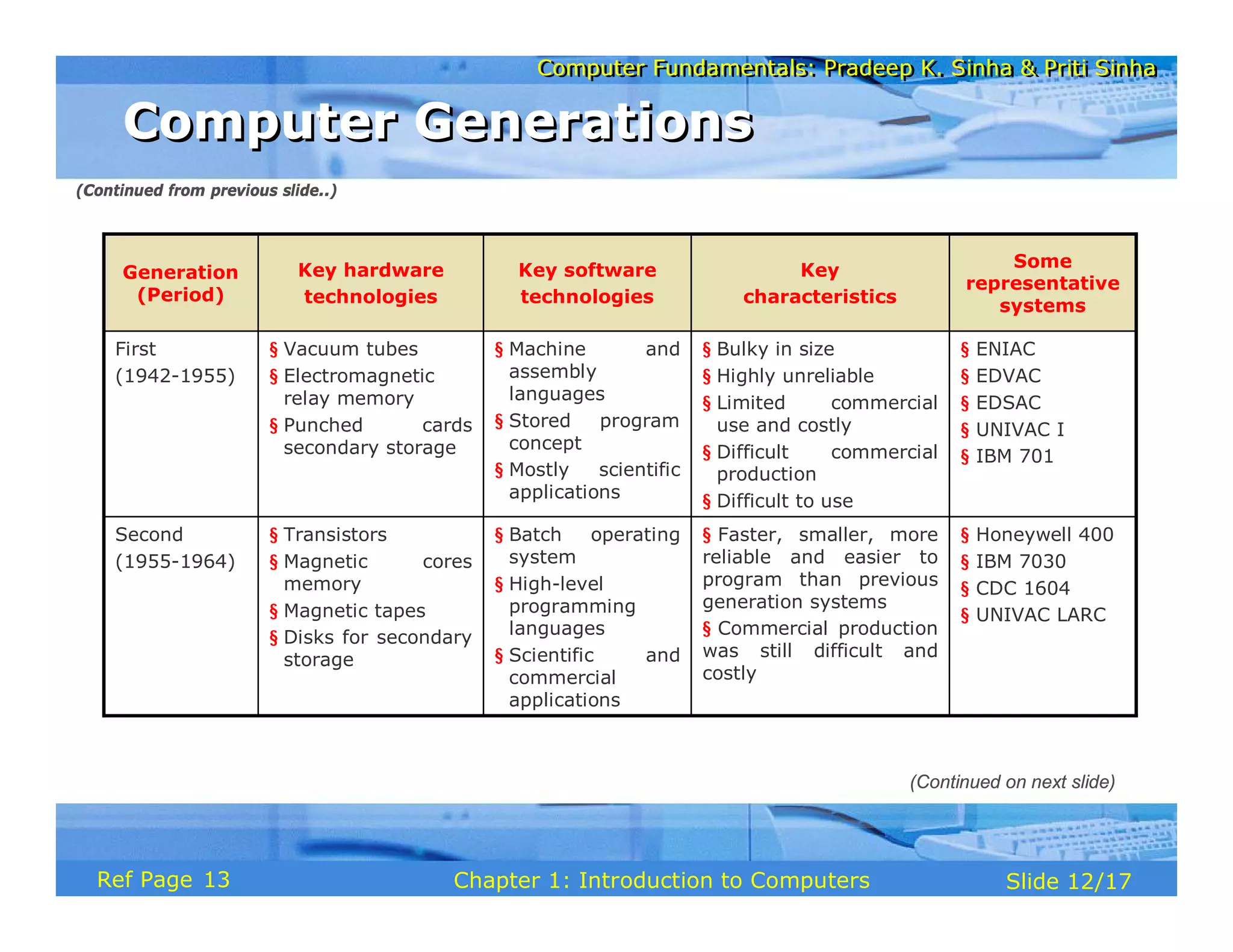 Computer Fundamentals: Pradeep K. Sinha & Priti Sinha

Computer Generations

(Continued from previous slide..)

| Generation (Period) | Key hardware technologies | Key software technologies | Key characteristics | Some representative systems |
|---|---|---|---|---|
| First (1942-1955) | § Vacuum tubes § Electromagnetic relay memory § Punched cards secondary storage | § Machine and assembly languages § Stored program concept § Mostly scientific applications | § Bulky in size § Highly unreliable § Limited commercial use and costly § Difficult commercial production § Difficult to use | § ENIAC § EDVAC § EDSAC § UNIVAC I § IBM 701 |
| Second (1955-1964) | § Transistors § Magnetic cores memory § Magnetic tapes § Disks for secondary storage | § Batch operating system § High-level programming languages § Scientific and commercial applications | § Faster, smaller, more reliable and easier to program than previous generation systems § Commercial production was still difficult and costly | § Honeywell 400 § IBM 7030 § CDC 1604 § UNIVAC LARC |

(Continued on next slide)

Ref Page 13 Chapter 1: Introduction to Computers Slide 12/17